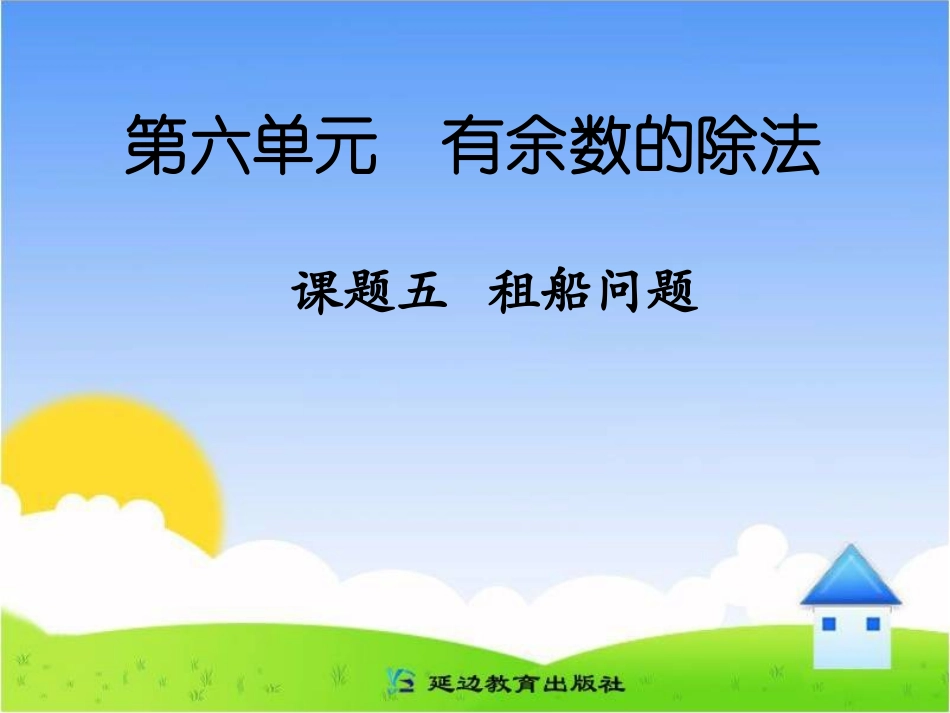 第六单元　有余数的除法

课题五　租船问题

延边教育出版社